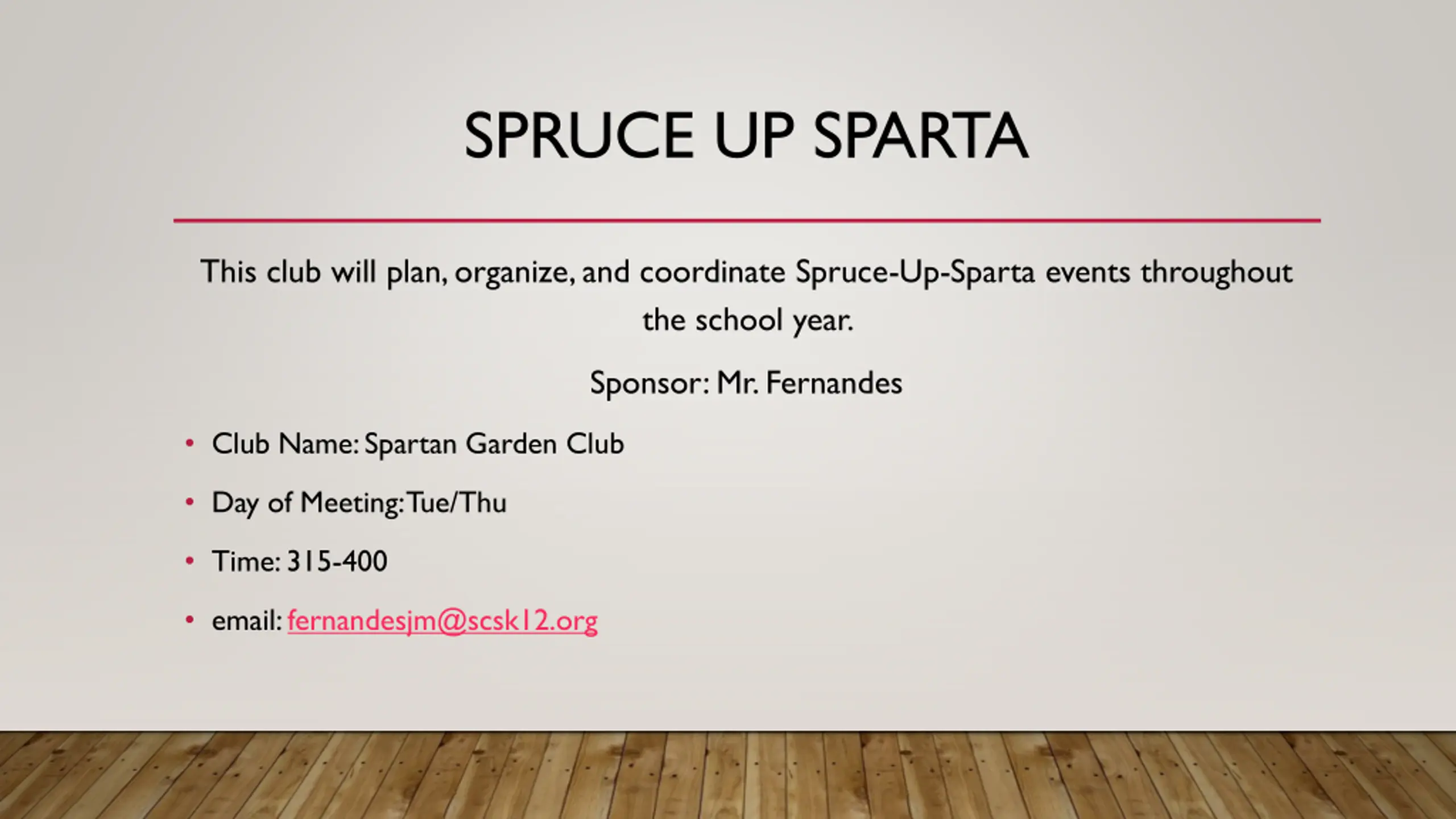 SPRUCE UP SPARTA

This club will plan, organize, and coordinate Spruce-Up-Sparta events throughout the school year.

Sponsor: Mr. Fernandes

• Club Name: Spartan Garden Club
• Day of Meeting: Tue/Thu
• Time: 315-400
• email: fernandesjm@scsk12.org